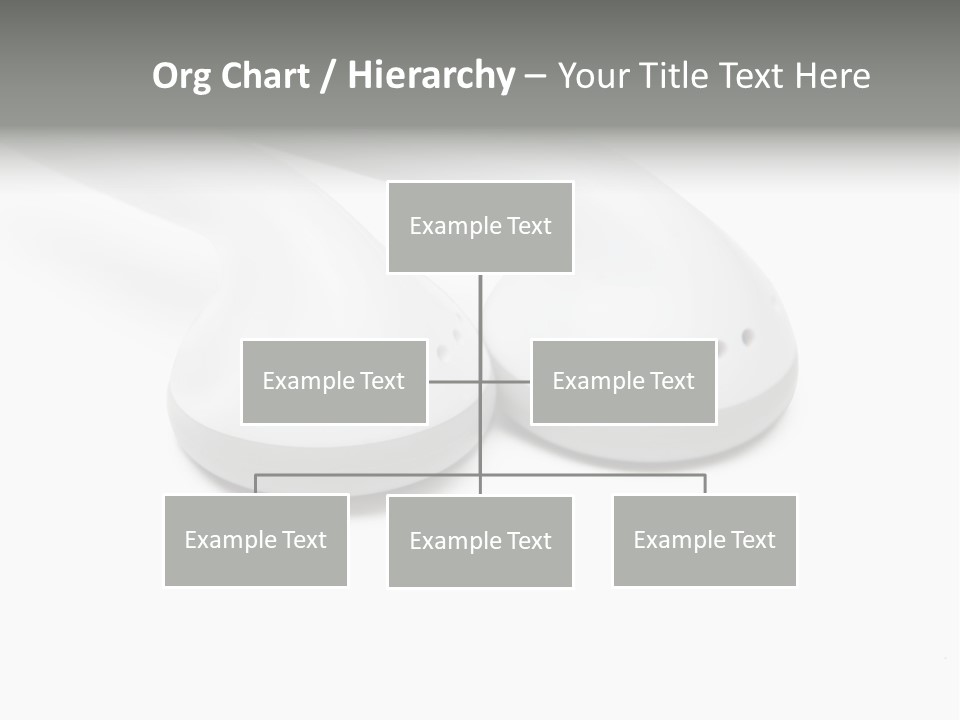 Org Chart / Hierarchy – Your Title Text Here

Example Text

Example Text

Example Text

Example Text

Example Text

Example Text